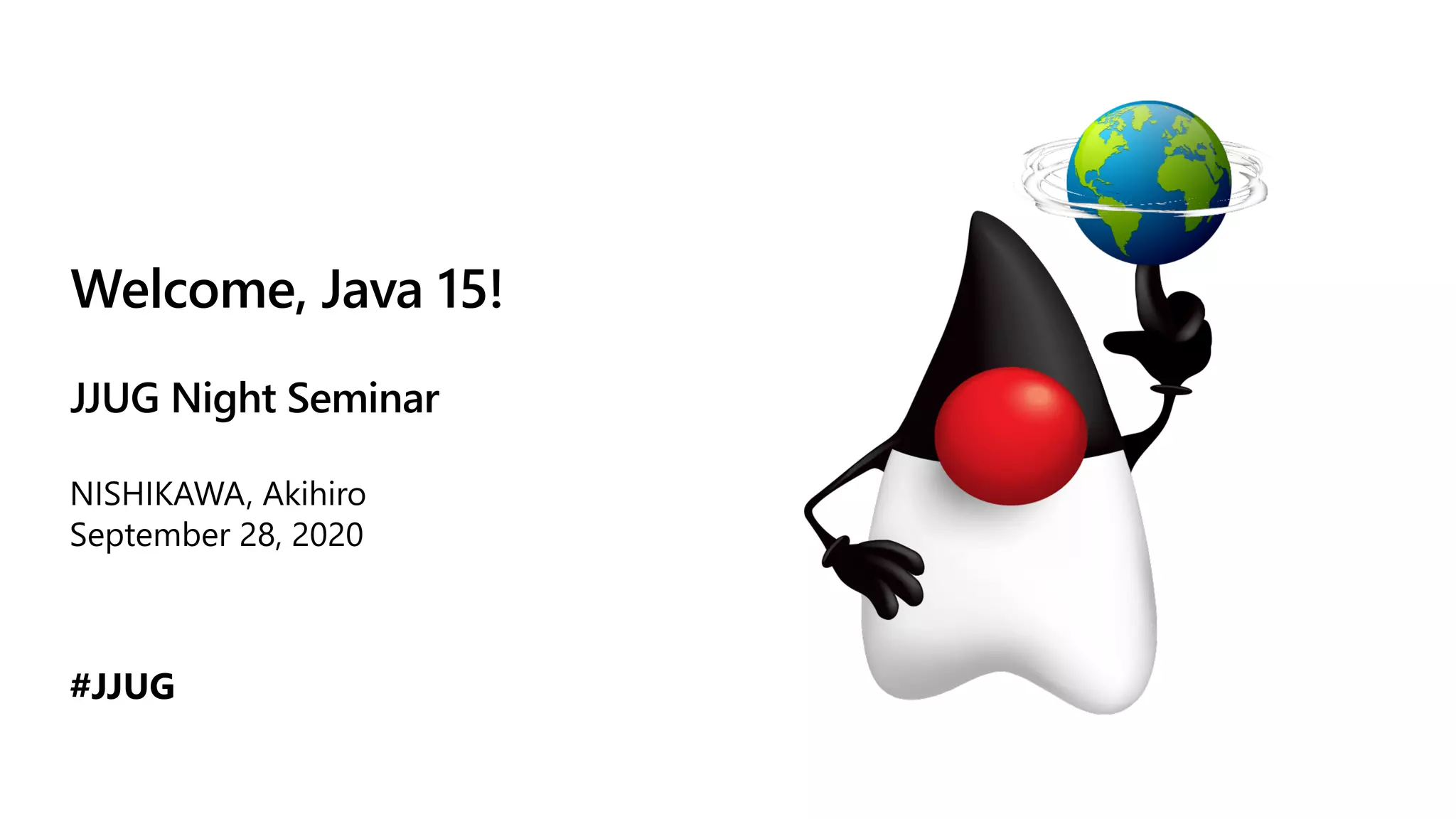 Welcome, Java 15!

JJUG Night Seminar

NISHIKAWA, Akihiro
September 28, 2020

#JJUG